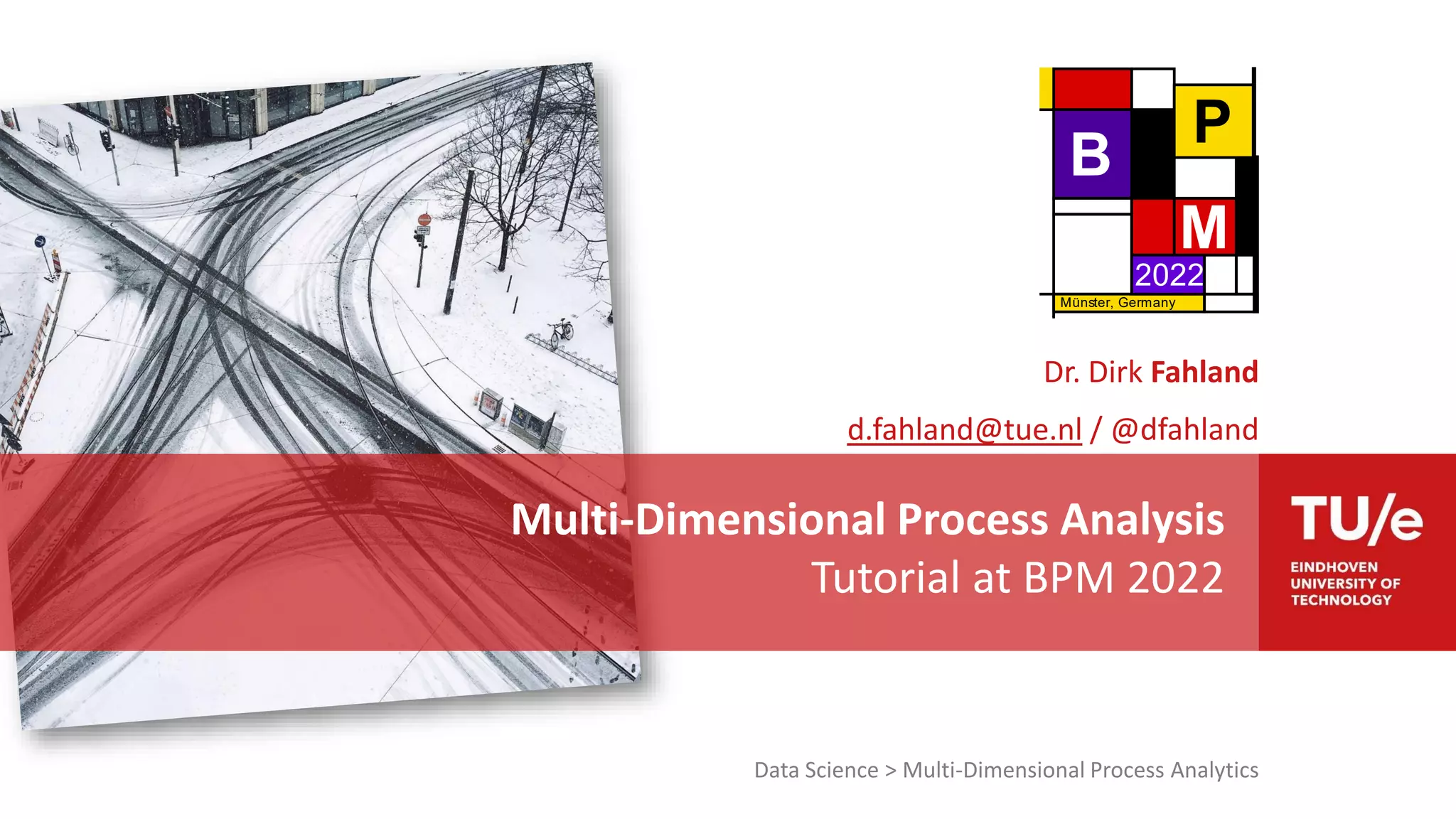 B P M 2022 Münster, Germany

Dr. Dirk Fahland

d.fahland@tue.nl / @dfahland

Multi-Dimensional Process Analysis
Tutorial at BPM 2022

TU/e
EINDHOVEN UNIVERSITY OF TECHNOLOGY

Data Science > Multi-Dimensional Process Analytics